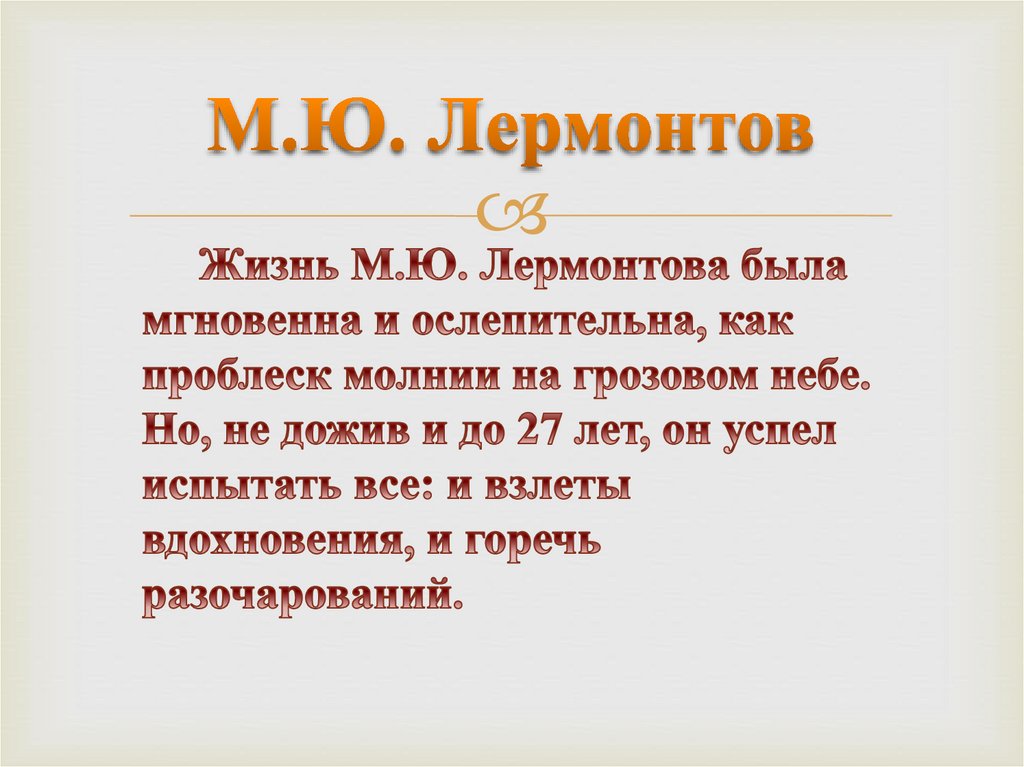 М.Ю. Лермонтов

Жизнь М.Ю. Лермонтова была мгновенна и ослепительна, как проблеск молнии на грозовом небе. Но, не дожив и до 27 лет, он успел испытать все: и взлеты вдохновения, и горечь разочарований.